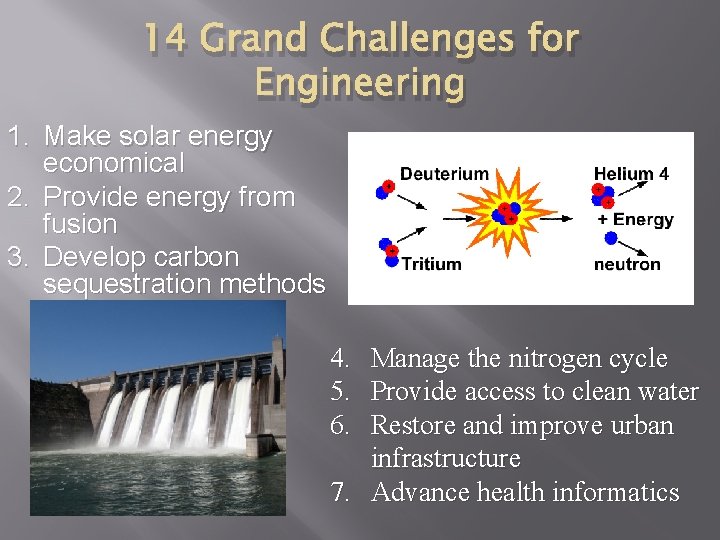 14 Grand Challenges for Engineering

1. Make solar energy economical
2. Provide energy from fusion
3. Develop carbon sequestration methods

Deuterium
Tritium
Helium 4
+ Energy
neutron

4. Manage the nitrogen cycle
5. Provide access to clean water
6. Restore and improve urban infrastructure
7. Advance health informatics